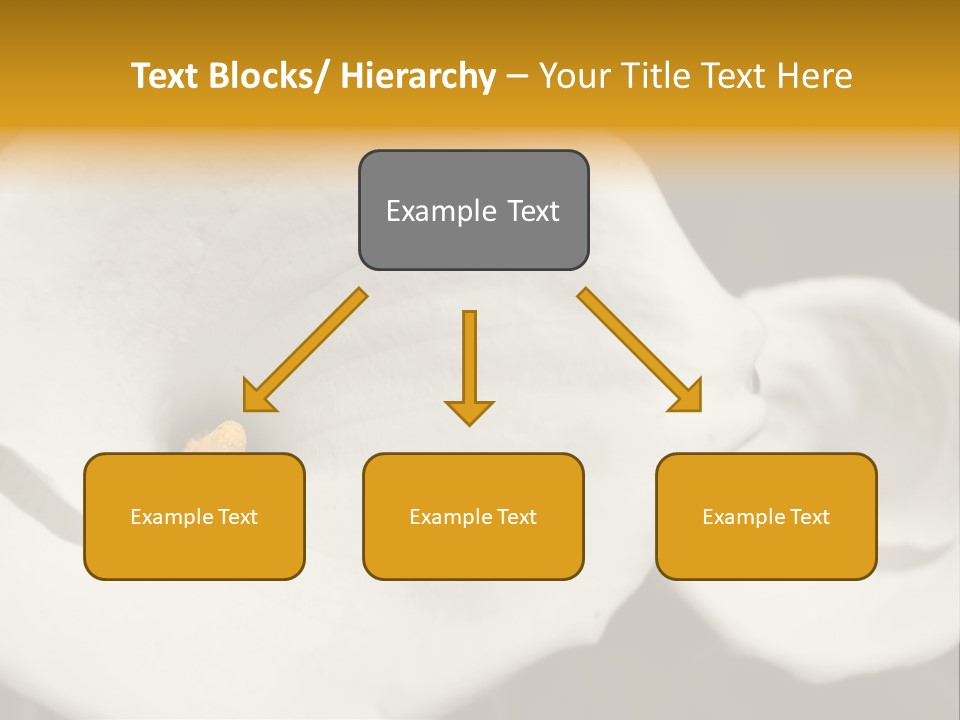 Text Blocks/ Hierarchy – Your Title Text Here

Example Text

Example Text

Example Text

Example Text